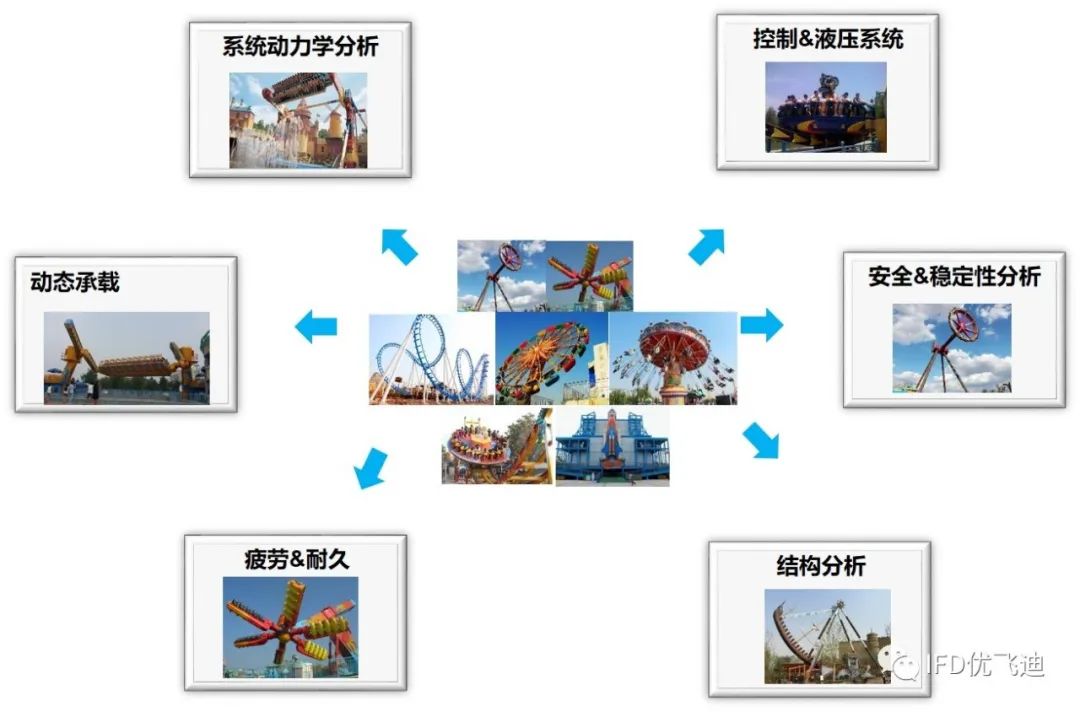 系统动力学分析

控制&液压系统

动态承载

安全&稳定性分析

疲劳&耐久

结构分析

IFD优飞迪